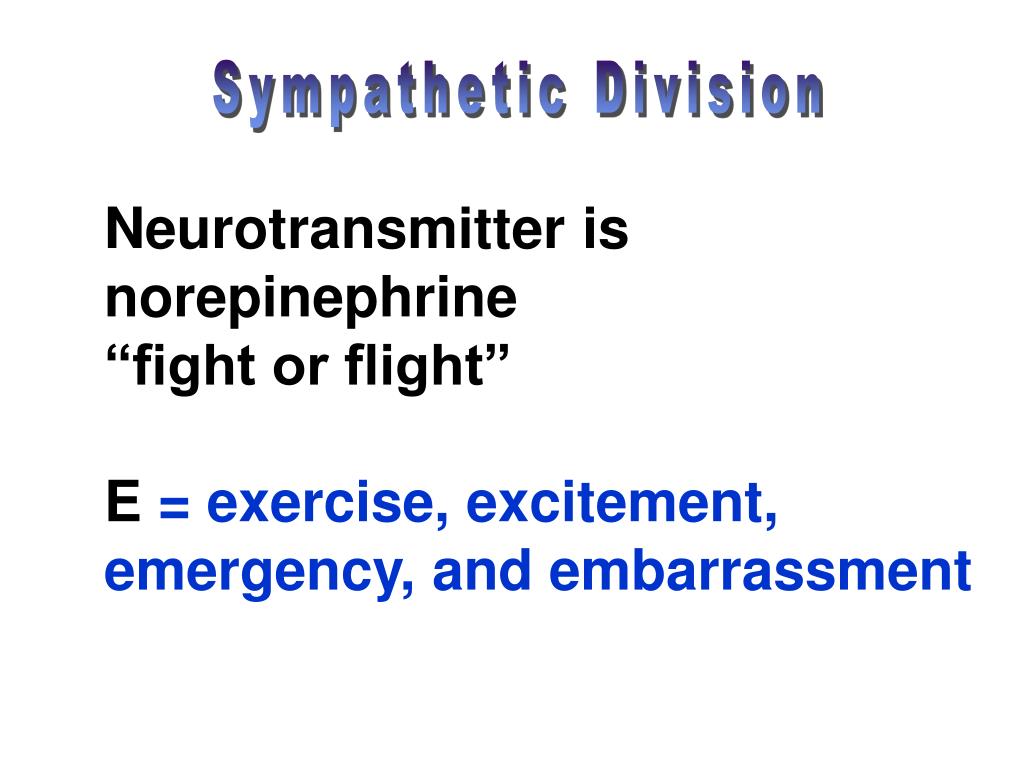 Sympathetic Division

Neurotransmitter is norepinephrine
“fight or flight”

E = exercise, excitement, emergency, and embarrassment